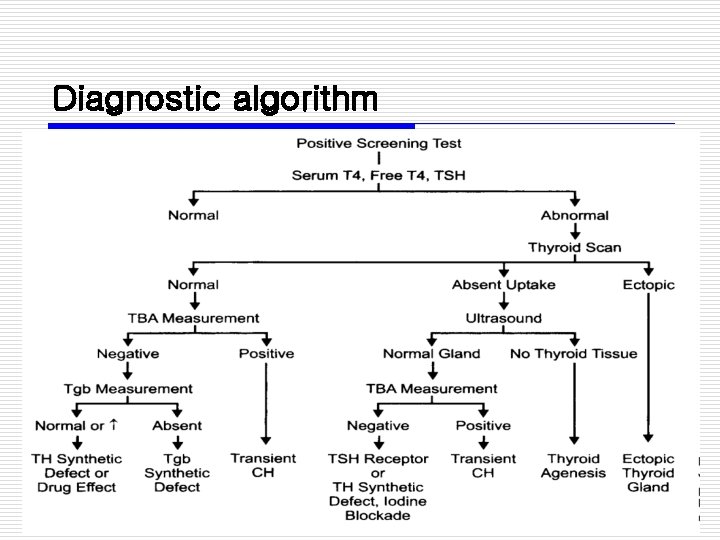 Diagnostic algorithm

Positive Screening Test

Serum T4, Free T4, TSH

Normal

Abnormal

Thyroid Scan

Normal

Absent Uptake

Ectopic

TBA Measurement

Ultrasound

Negative

Positive

Normal Gland

No Thyroid Tissue

Tgb Measurement

TBA Measurement

Normal or ↑

Absent

Negative

Positive

TH Synthetic Defect or Drug Effect

Tgb Synthetic Defect

Transient CH

TSH Receptor or TH Synthetic Defect, Iodine Blockade

Transient CH

Thyroid Agenesis

Ectopic Thyroid Gland